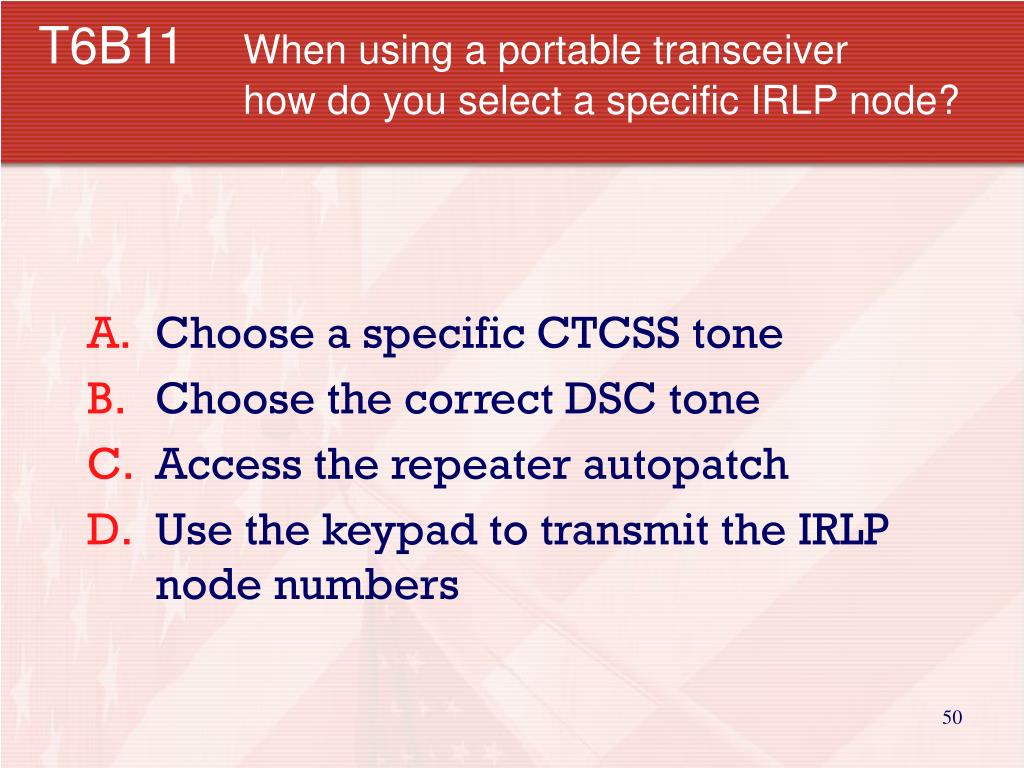 T6B11 When using a portable transceiver how do you select a specific IRLP node?

A. Choose a specific CTCSS tone
B. Choose the correct DSC tone
C. Access the repeater autopatch
D. Use the keypad to transmit the IRLP node numbers

50